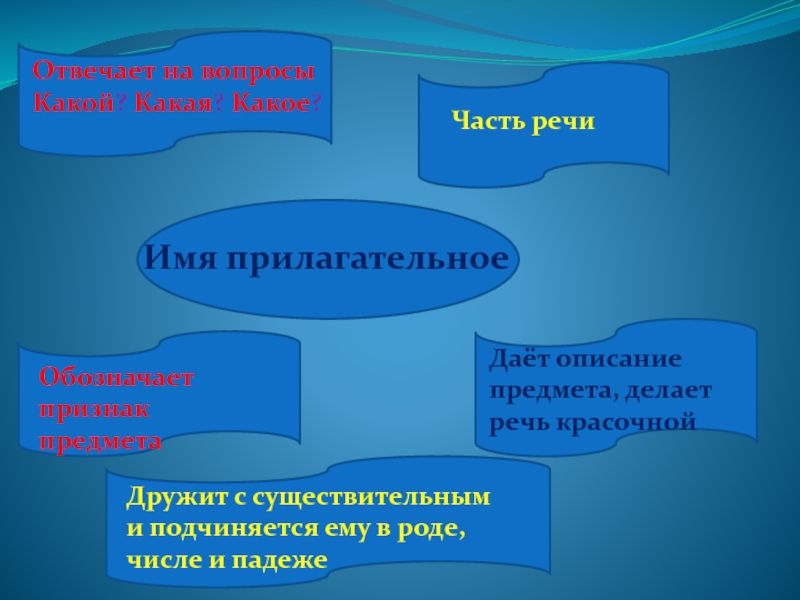 Отвечает на вопросы Какой? Какая? Какое?

Часть речи

Имя прилагательное

Обозначает признак предмета

Даёт описание предмета, делает речь красочной

Дружит с существительным и подчиняется ему в роде, числе и падеже